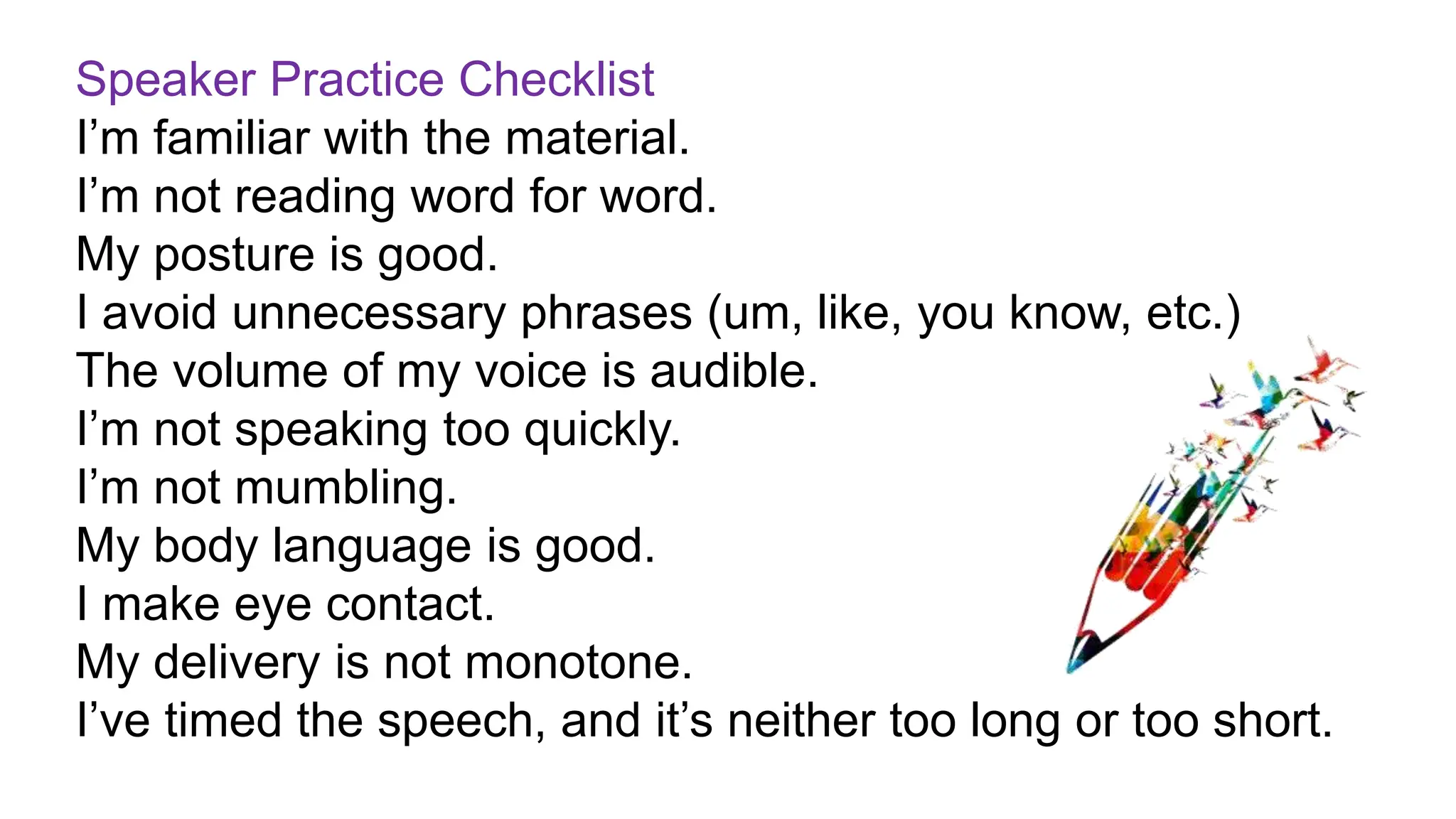 Speaker Practice Checklist
I’m familiar with the material.
I’m not reading word for word.
My posture is good.
I avoid unnecessary phrases (um, like, you know, etc.)
The volume of my voice is audible.
I’m not speaking too quickly.
I’m not mumbling.
My body language is good.
I make eye contact.
My delivery is not monotone.
I’ve timed the speech, and it’s neither too long or too short.